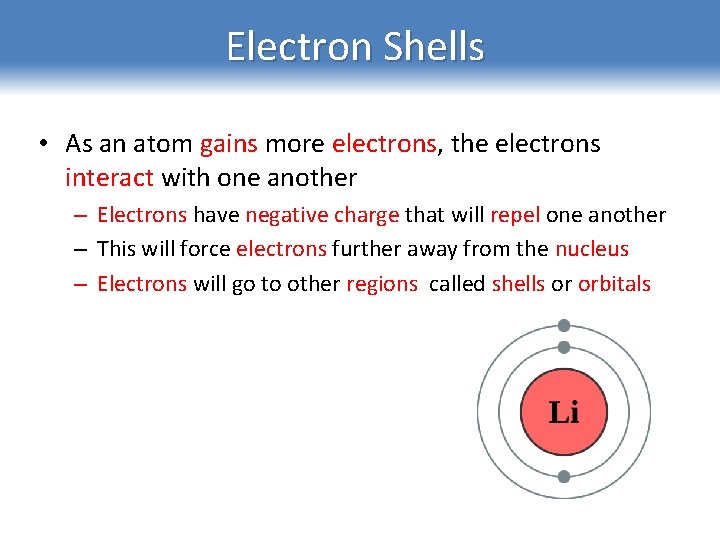 Electron Shells

• As an atom gains more electrons, the electrons interact with one another

– Electrons have negative charge that will repel one another

– This will force electrons further away from the nucleus

– Electrons will go to other regions  called shells or orbitals

Li